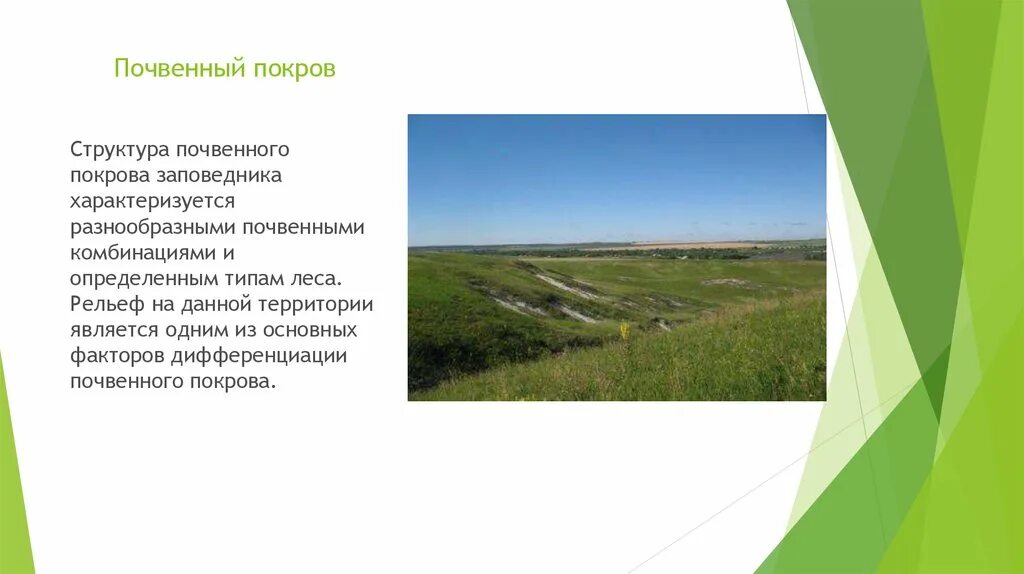 Почвенный покров

Структура почвенного покрова заповедника характеризуется разнообразными почвенными комбинациями и определенным типам леса. Рельеф на данной территории является одним из основных факторов дифференциации почвенного покрова.